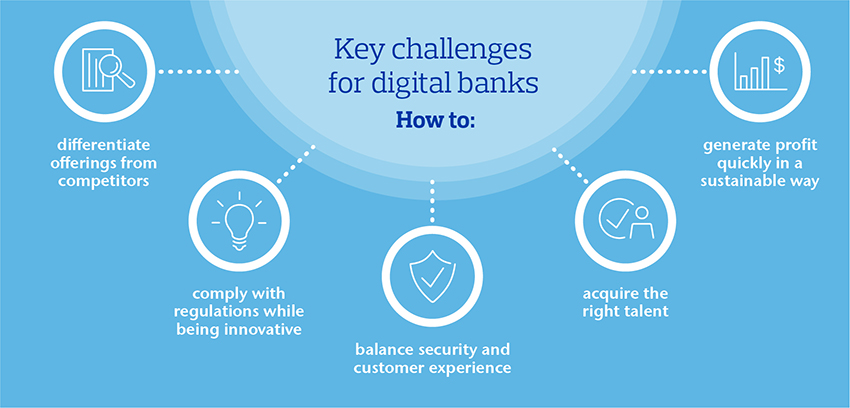 Key challenges for digital banks

How to:

differentiate offerings from competitors

comply with regulations while being innovative

balance security and customer experience

acquire the right talent

generate profit quickly in a sustainable way